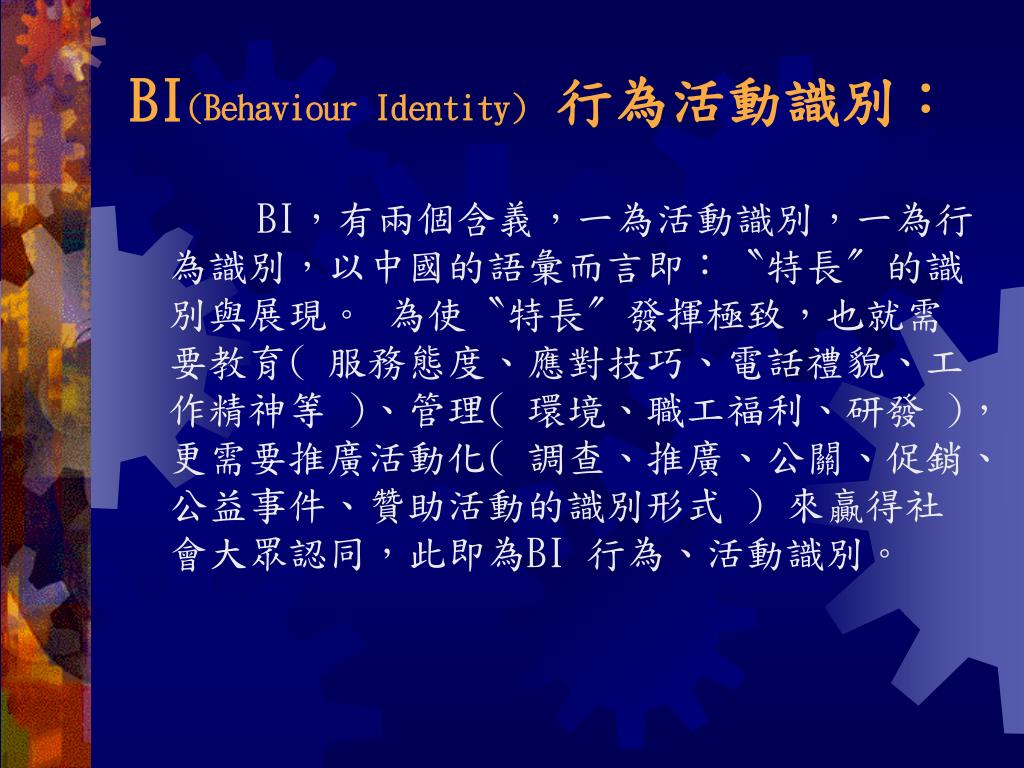 BI(Behaviour Identity) 行為活動識別：

BI，有兩個含義，一為活動識別，一為行為識別，以中國的語彙而言即：〝特長〞的識別與展現。 為使〝特長〞發揮極致，也就需要教育( 服務態度、應對技巧、電話禮貌、工作精神等 )、管理( 環境、職工福利、研發 )，更需要推廣活動化( 調查、推廣、公關、促銷、公益事件、贊助活動的識別形式 ) 來贏得社會大眾認同，此即為BI 行為、活動識別。